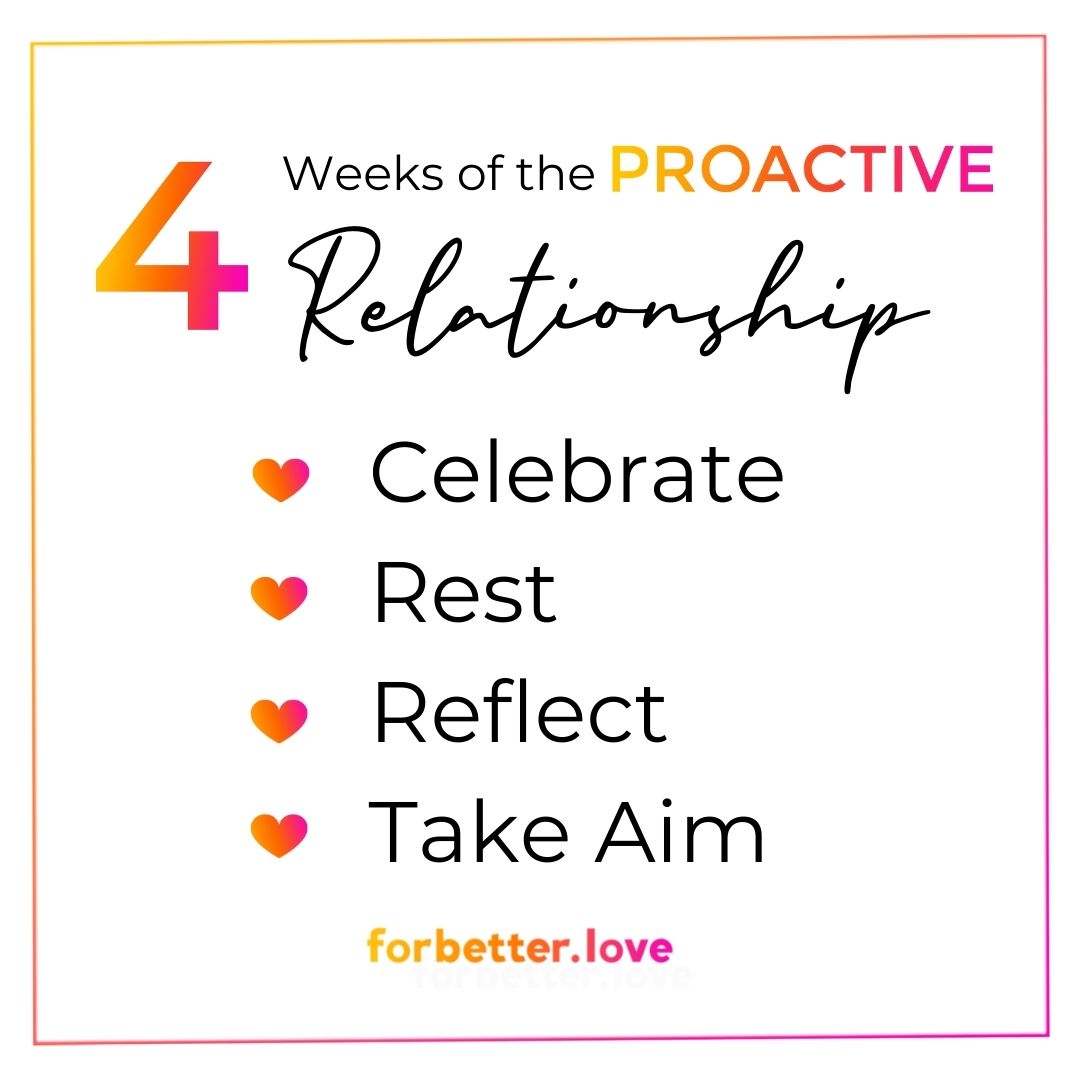 4 Weeks of the PROACTIVE Relationship

Celebrate
Rest
Reflect
Take Aim

forbetter.love